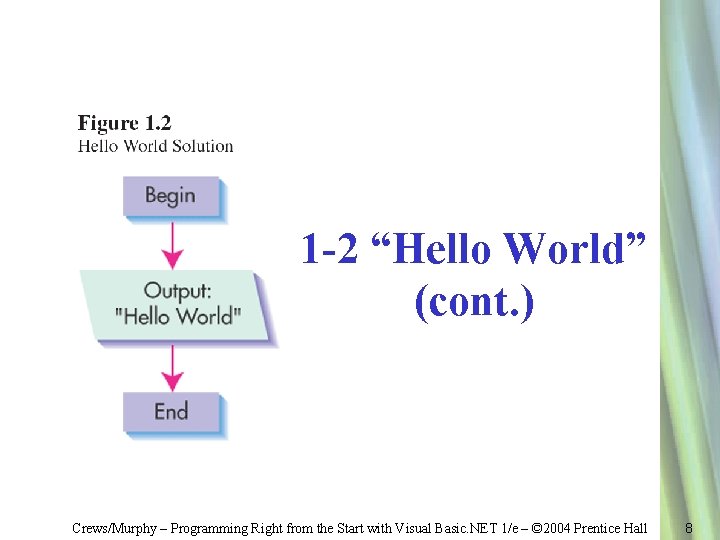 Figure 1.2
Hello World Solution

Begin

Output:
"Hello World"

End

1-2 “Hello World” (cont.)

Crews/Murphy – Programming Right from the Start with Visual Basic.NET 1/e – ©2004 Prentice Hall

8